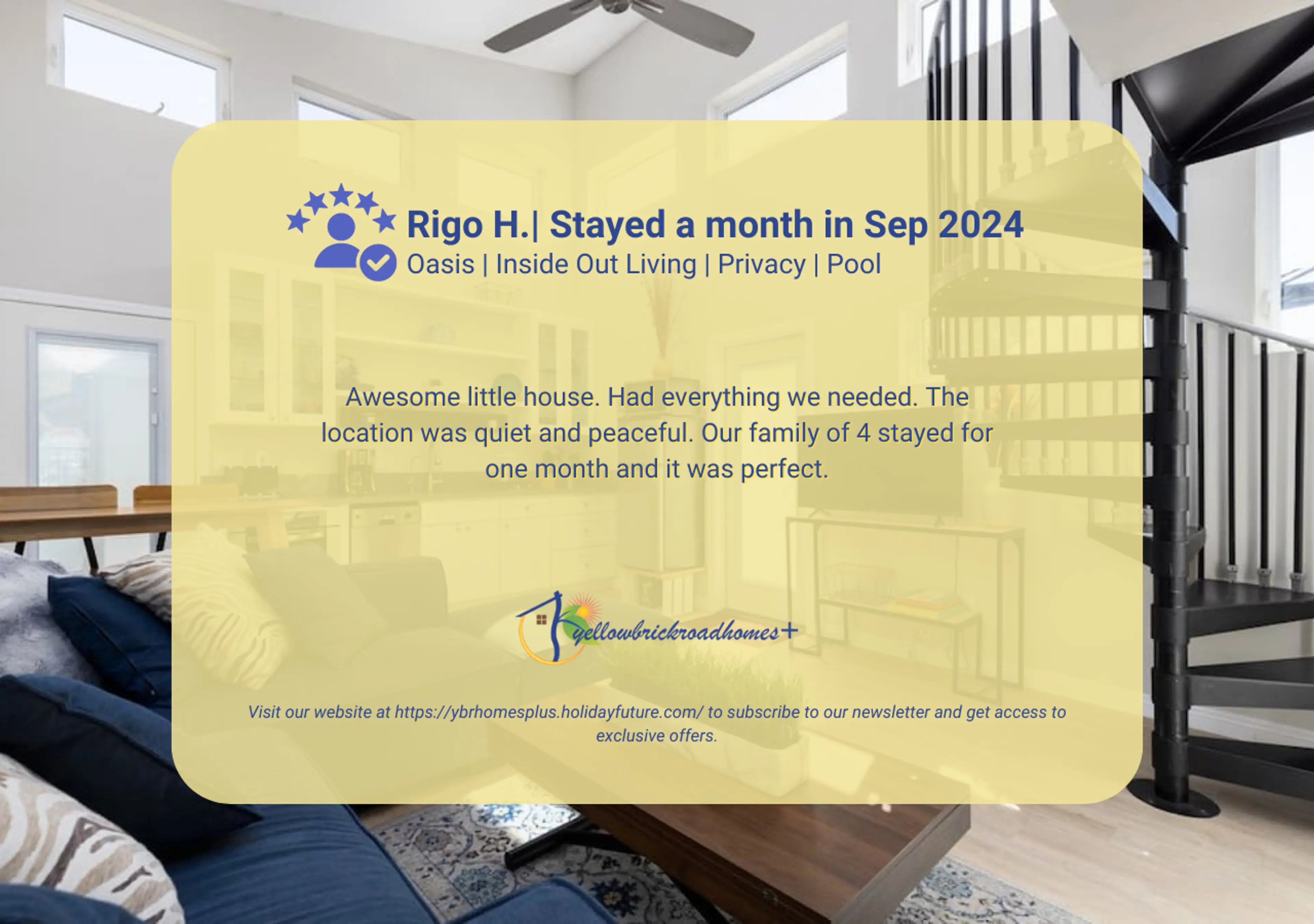 Rigo H.| Stayed a month in Sep 2024
Oasis | Inside Out Living | Privacy | Pool

Awesome little house. Had everything we needed. The location was quiet and peaceful. Our family of 4 stayed for one month and it was perfect.

yellowbrickroadhomes+

Visit our website at https://ybrhomesplus.holidayfuture.com/ to subscribe to our newsletter and get access to exclusive offers.